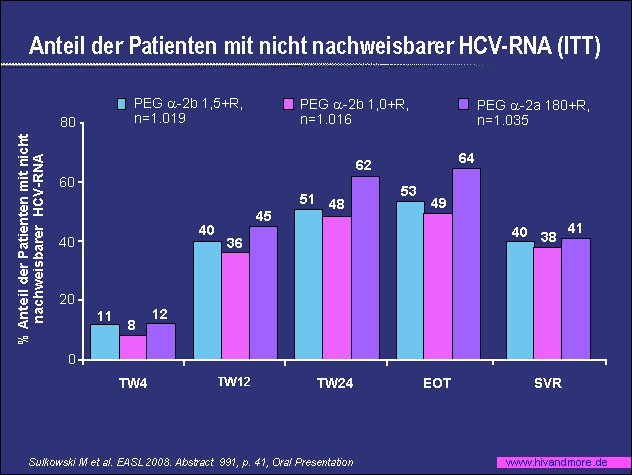 Anteil der Patienten mit nicht nachweisbarer HCV-RNA (ITT)

PEG α-2b 1,5+R, n=1.019
PEG α-2b 1,0+R, n=1.016
PEG α-2a 180+R, n=1.035

% Anteil der Patienten mit nicht nachweisbarer HCV-RNA

80
60
40
20
0

11 8 12
40 36 45
51 48 62
53 49 64
40 38 41

TW4
TW12
TW24
EOT
SVR

Sulkowski M et al. EASL 2008. Abstract 991, p. 41, Oral Presentation

www.hivandmore.de